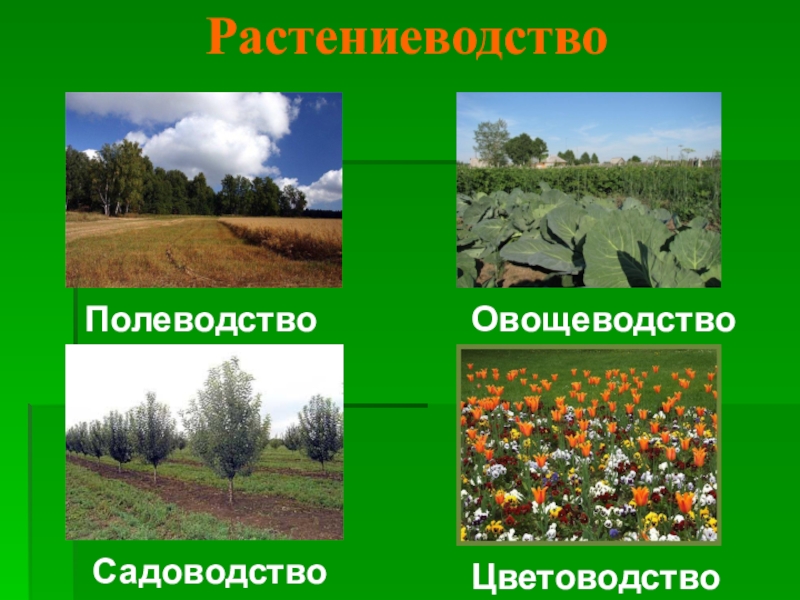 Растениеводство

Полеводство

Овощеводство

Садоводство

Цветоводство